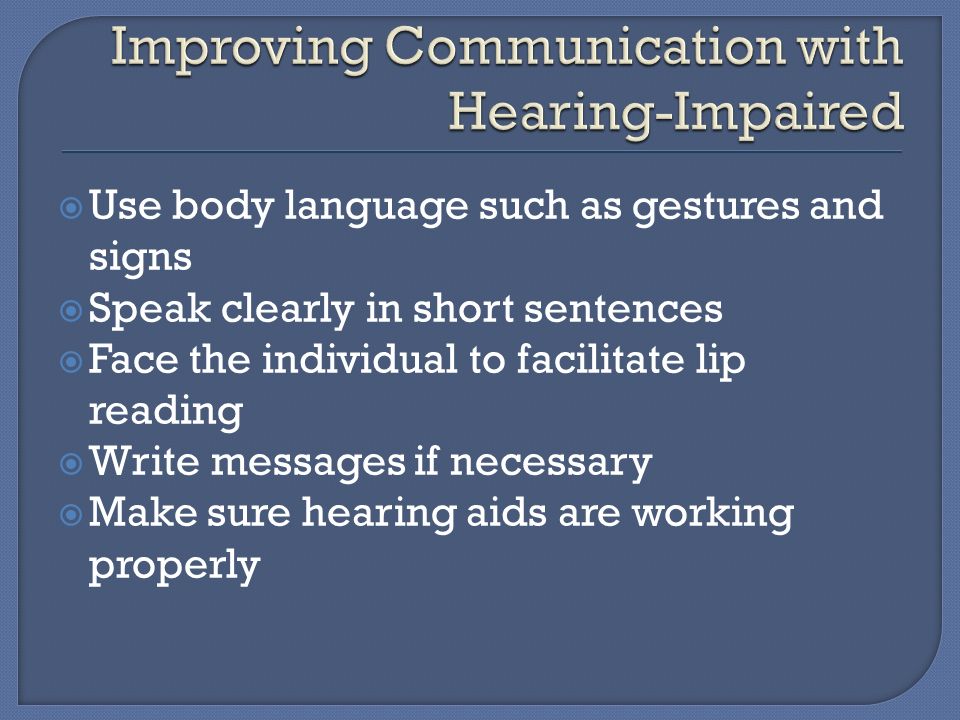 Improving Communication with Hearing-Impaired

Use body language such as gestures and signs
Speak clearly in short sentences
Face the individual to facilitate lip reading
Write messages if necessary
Make sure hearing aids are working properly